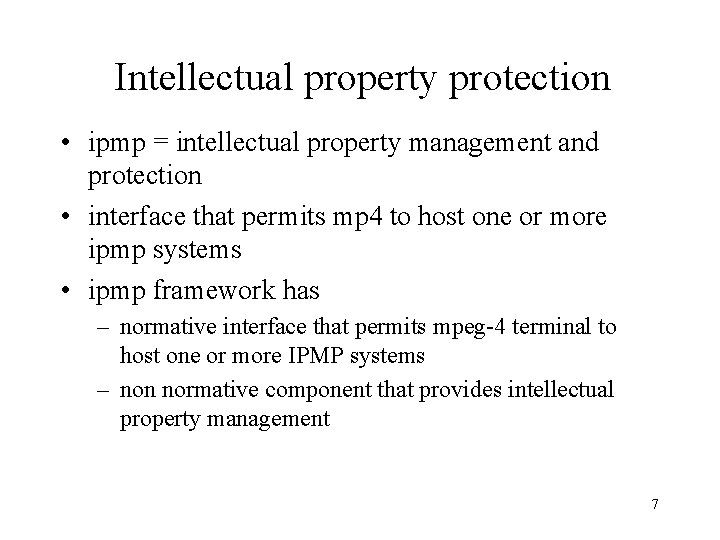 Intellectual property protection

• ipmp = intellectual property management and protection
• interface that permits mp4 to host one or more ipmp systems
• ipmp framework has
– normative interface that permits mpeg-4 terminal to host one or more IPMP systems
– non normative component that provides intellectual property management

7